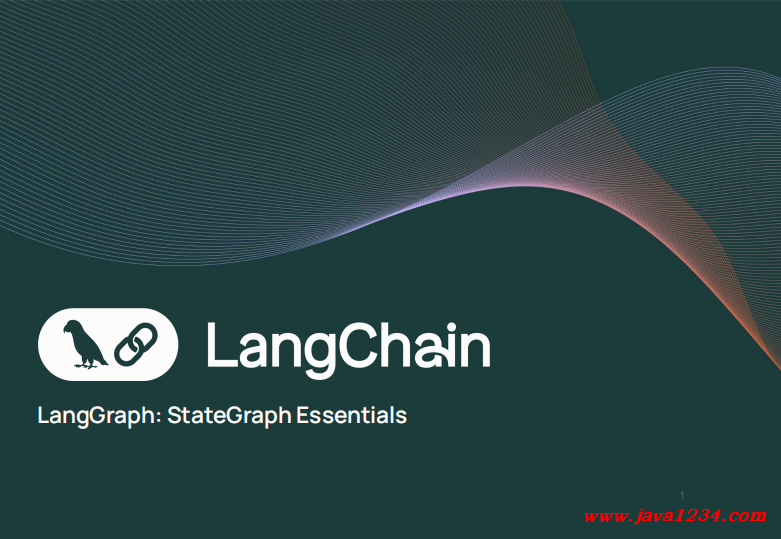 LangChain

LangGraph: StateGraph Essentials

1

www.java1234.com